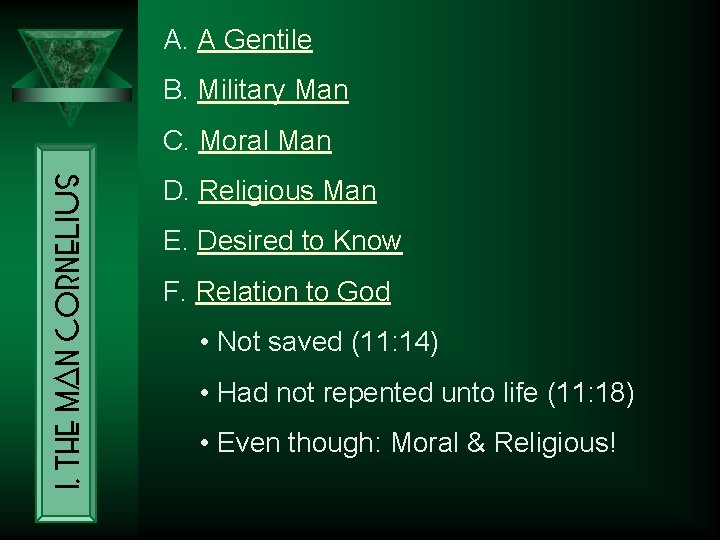 I. THE MAN CORNELIUS

A. A Gentile

B. Military Man

C. Moral Man

D. Religious Man

E. Desired to Know

F. Relation to God

• Not saved (11:14)

• Had not repented unto life (11:18)

• Even though: Moral & Religious!